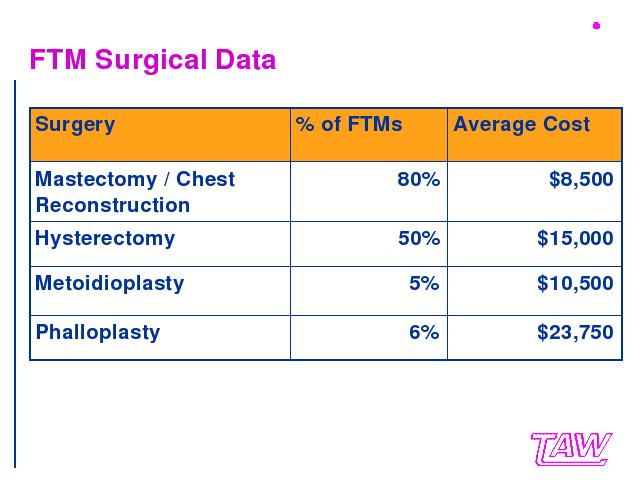 FTM Surgical Data

| Surgery | % of FTMs | Average Cost |
|---|---|---|
| Mastectomy / Chest Reconstruction | 80% | \$8,500 |
| Hysterectomy | 50% | \$15,000 |
| Metoidioplasty | 5% | \$10,500 |
| Phalloplasty | 6% | \$23,750 |

TAW